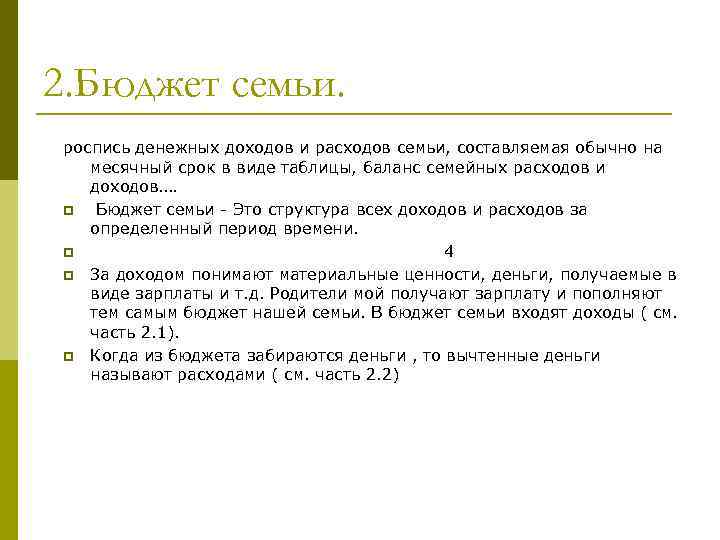 2.Бюджет семьи.

роспись денежных доходов и расходов семьи, составляемая обычно на месячный срок в виде таблицы, баланс семейных расходов и доходов....

Бюджет семьи - Это структура всех доходов и расходов за определенный период времени.

4

За доходом понимают материальные ценности, деньги, получаемые в виде зарплаты и т.д. Родители мой получают зарплату и пополняют тем самым бюджет нашей семьи. В бюджет семьи входят доходы ( см. часть 2.1).

Когда из бюджета забираются деньги , то вычтенные деньги называют расходами ( см. часть 2.2)